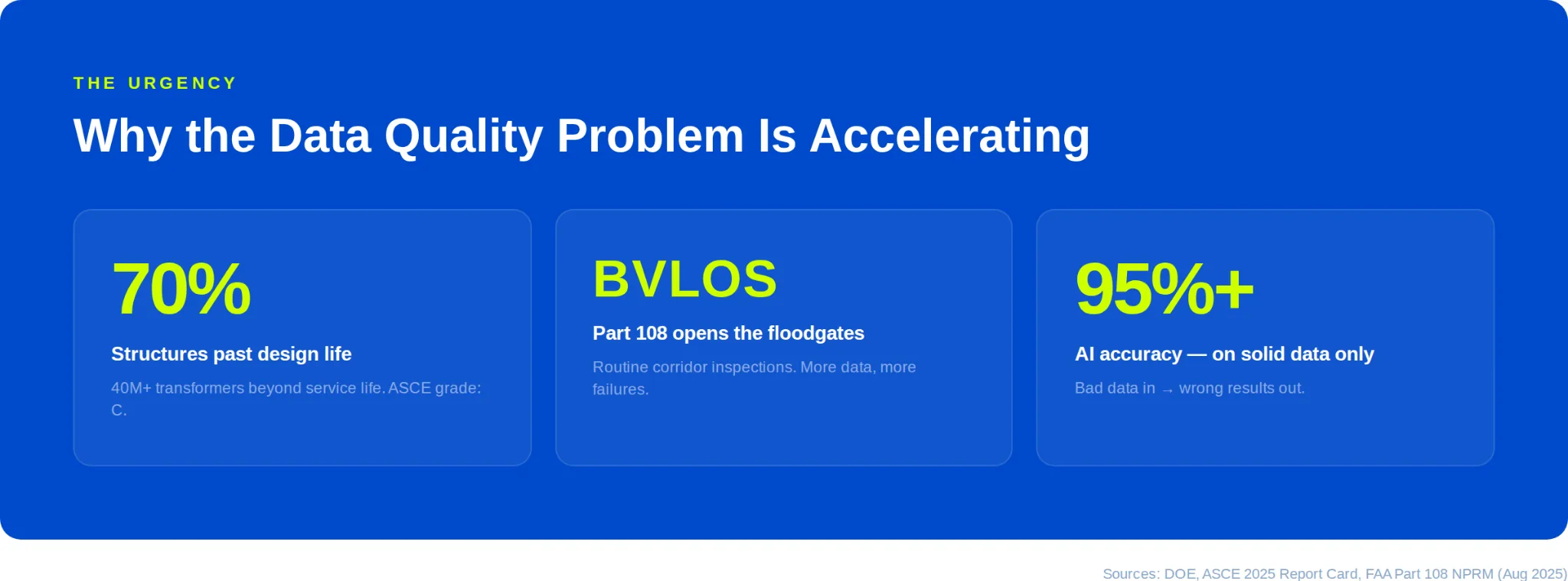 THE URGENCY

Why the Data Quality Problem Is Accelerating

70%

Structures past design life

40M+ transformers beyond service life. ASCE grade: C.

BVLOS

Part 108 opens the floodgates

Routine corridor inspections. More data, more failures.

95%+

AI accuracy — on solid data only

Bad data in → wrong results out.

Sources: DOE, ASCE 2025 Report Card, FAA Part 108 NPRM (Aug 2025)